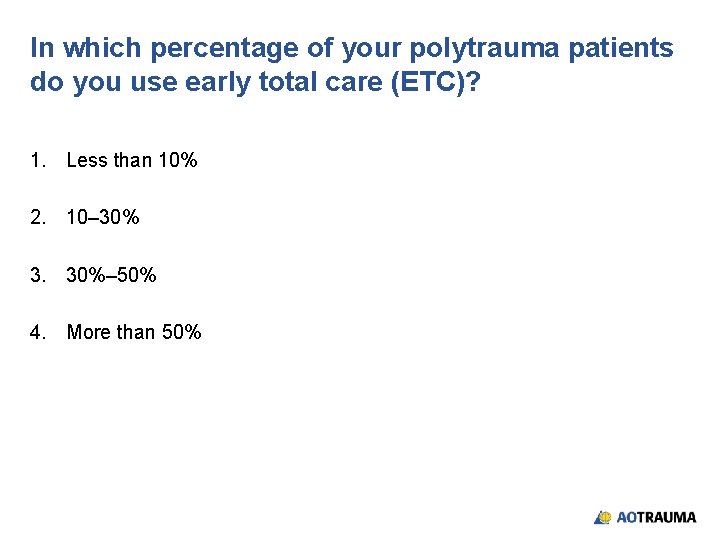 In which percentage of your polytrauma patients do you use early total care (ETC)?

1. Less than 10%

2. 10–30%

3. 30%–50%

4. More than 50%

AOTRAUMA